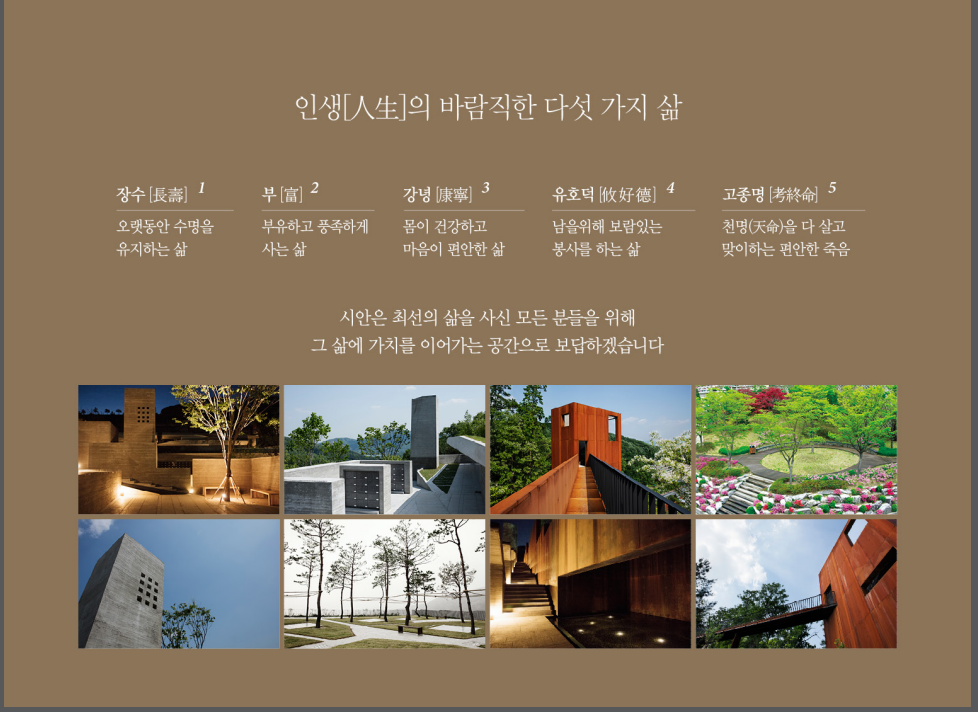 인생[人生]의 바람직한 다섯 가지 삶

장수 [長壽] 1
오랫동안 수명을 유지하는 삶

부 [富] 2
부유하고 풍족하게 사는 삶

강녕 [康寧] 3
몸이 건강하고 마음이 편안한 삶

유호덕 [攸好德] 4
남을위해 보람있는 봉사를 하는 삶

고종명 [考終命] 5
천명(天命)을 다 살고 맞이하는 편안한 죽음

시안은 최선의 삶을 사신 모든 분들을 위해
그 삶에 가치를 이어가는 공간으로 보답하겠습니다